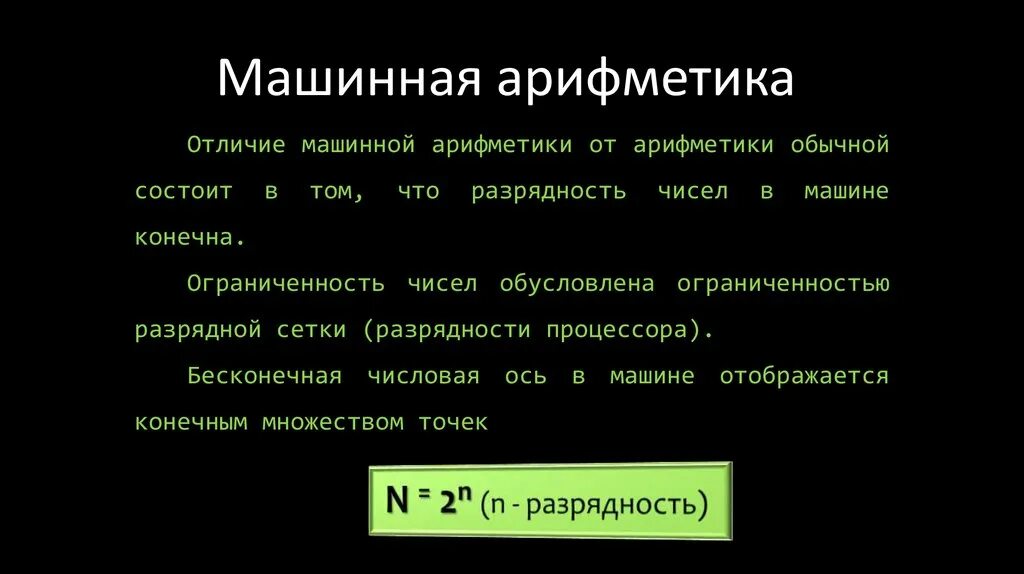 Машинная арифметика

Отличие машинной арифметики от арифметики обычной состоит в том, что разрядность чисел в машине конечна.

Ограниченность чисел обусловлена ограниченностью разрядной сетки (разрядности процессора).

Бесконечная числовая ось в машине отображается конечным множеством точек

$N = 2^n$ (n - разрядность)